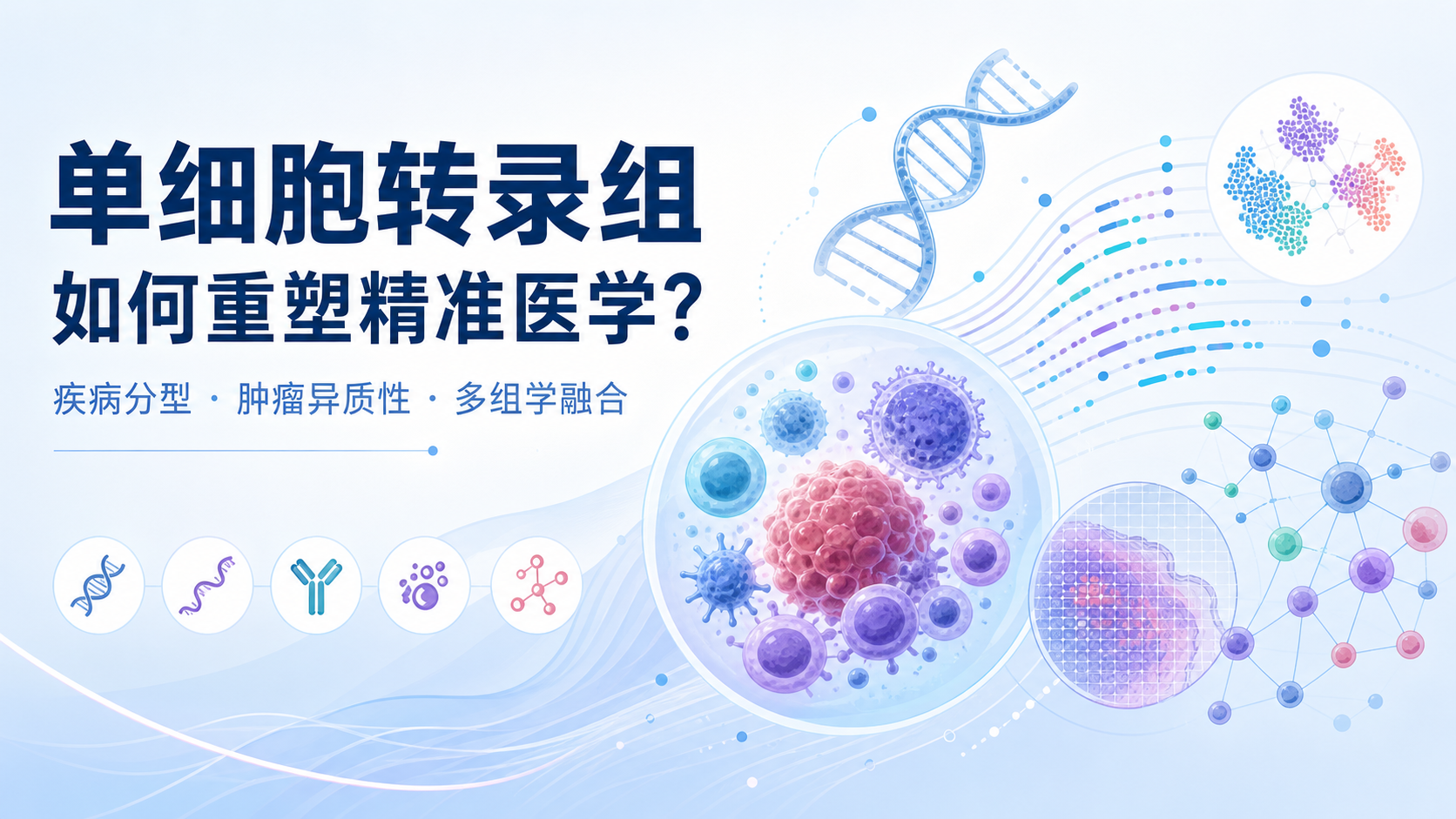 单细胞转录组
如何重塑精准医学?

疾病分型 · 肿瘤异质性 · 多组学融合